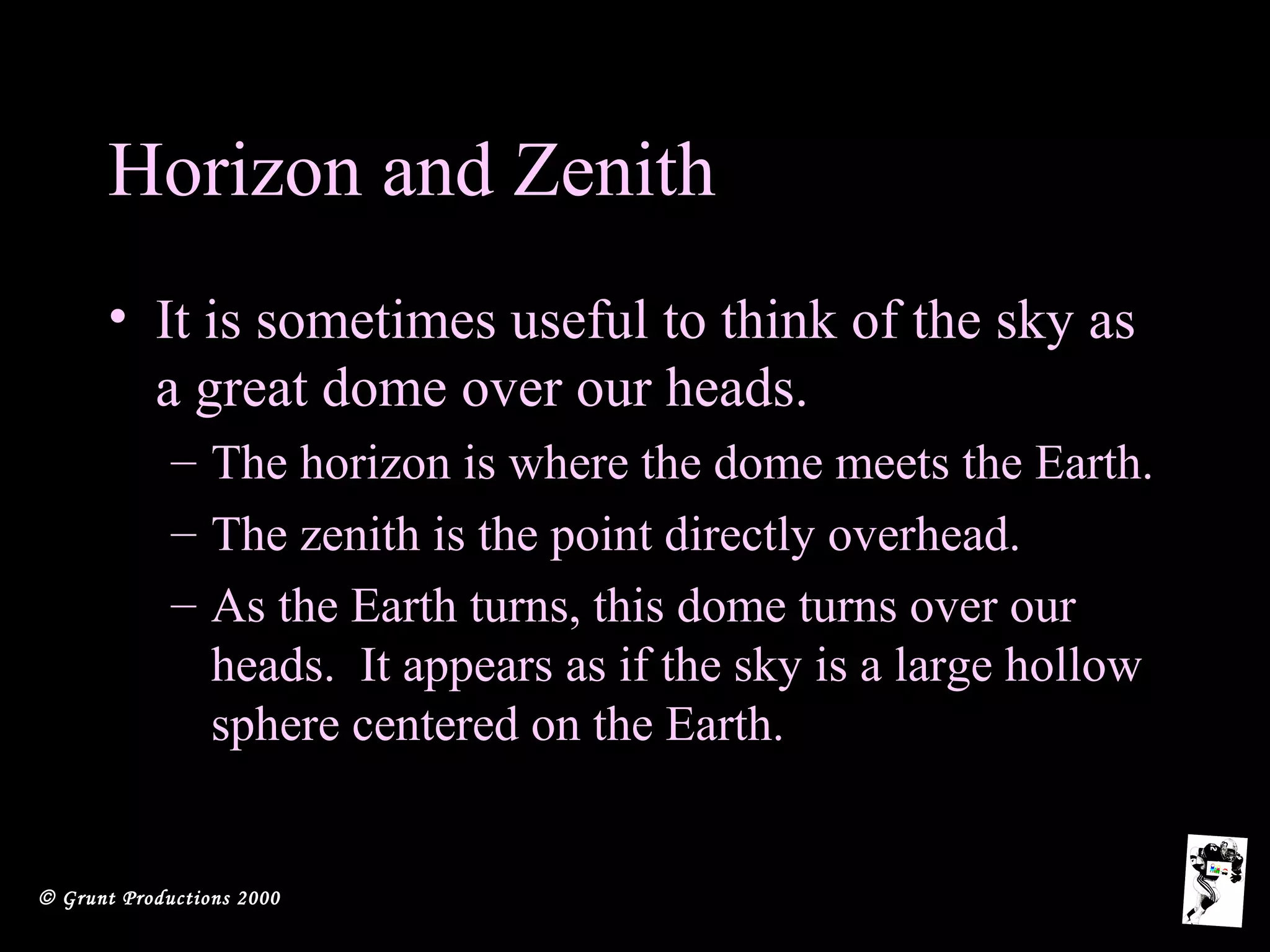 Horizon and Zenith

• It is sometimes useful to think of the sky as a great dome over our heads.
– The horizon is where the dome meets the Earth.
– The zenith is the point directly overhead.
– As the Earth turns, this dome turns over our heads. It appears as if the sky is a large hollow sphere centered on the Earth.

© Grunt Productions 2000